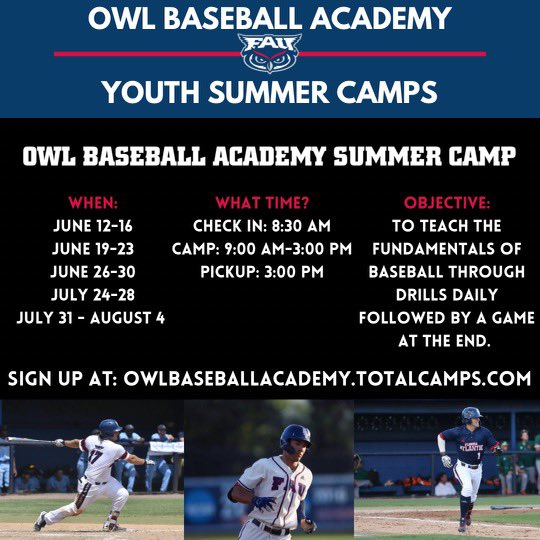 OWL BASEBALL ACADEMY

FAU

YOUTH SUMMER CAMPS

OWL BASEBALL ACADEMY SUMMER CAMP

WHEN:
JUNE 12-16
JUNE 19-23
JUNE 26-30
JULY 24-28
JULY 31 - AUGUST 4

WHAT TIME?
CHECK IN: 8:30 AM
CAMP: 9:00 AM-3:00 PM
PICKUP: 3:00 PM

OBJECTIVE:
TO TEACH THE FUNDAMENTALS OF BASEBALL THROUGH DRILLS DAILY FOLLOWED BY A GAME AT THE END.

SIGN UP AT: OWLBASEBALLACADEMY.TOTALCAMPS.COM

17

FAU

FLORIDA ATLANTIC 1